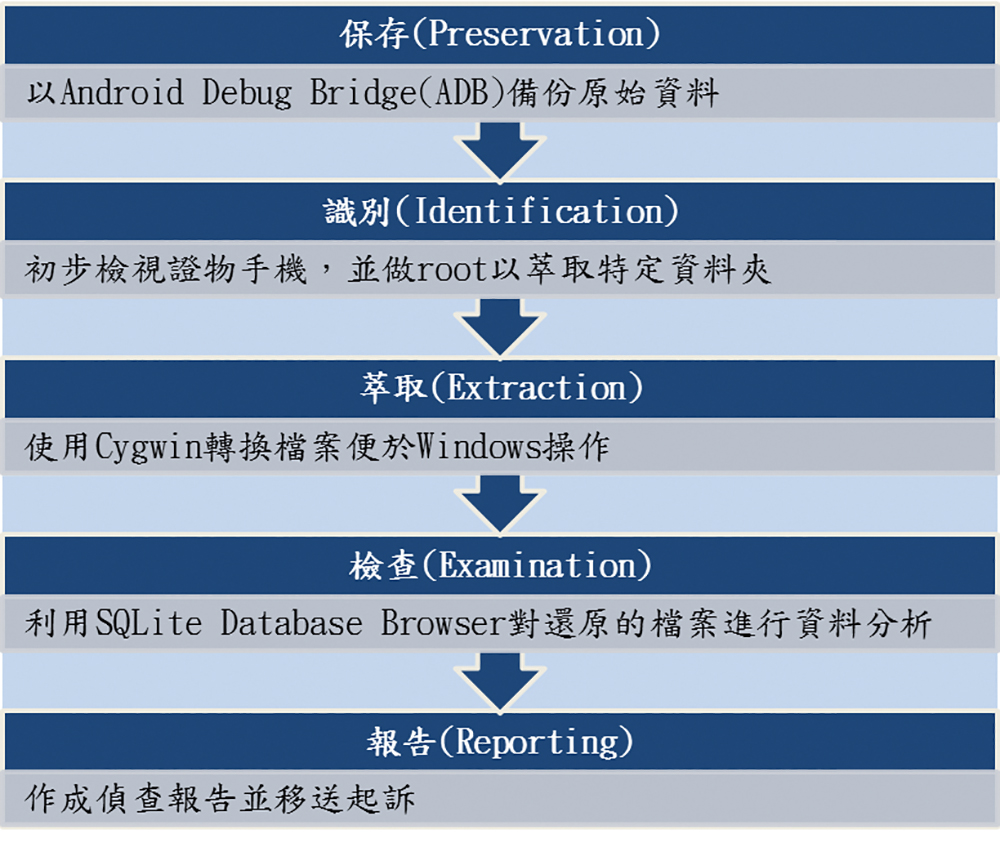 保存(Preservation)

以Android Debug Bridge(ADB)備份原始資料

識別(Identification)

初步檢視證物手機，並做root以萃取特定資料夾

萃取(Extraction)

使用Cygwin轉換檔案便於Windows操作

檢查(Examination)

利用SQLite Database Browser對還原的檔案進行資料分析

報告(Reporting)

作成偵查報告並移送起訴